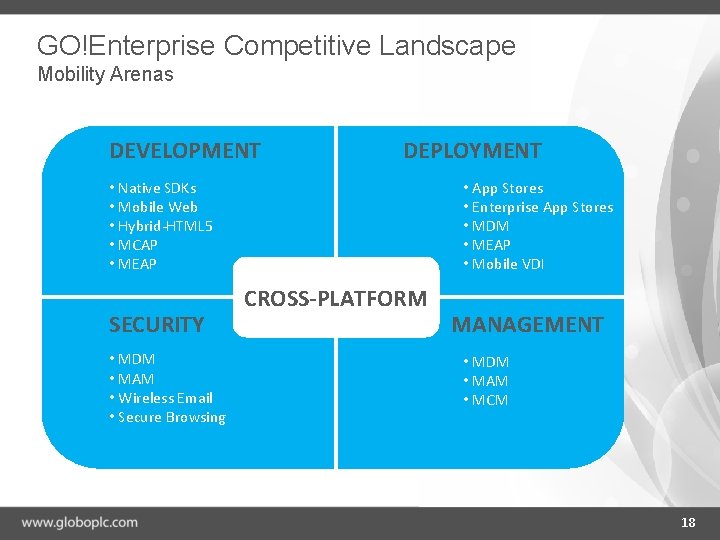 GO!Enterprise Competitive Landscape
Mobility Arenas

DEVELOPMENT

• Native SDKs
• Mobile Web
• Hybrid-HTML5
• MCAP
• MEAP

DEPLOYMENT

• App Stores
• Enterprise App Stores
• MDM
• MEAP
• Mobile VDI

CROSS-PLATFORM

SECURITY

• MDM
• MAM
• Wireless Email
• Secure Browsing

MANAGEMENT

• MDM
• MAM
• MCM

www.globoplc.com

18